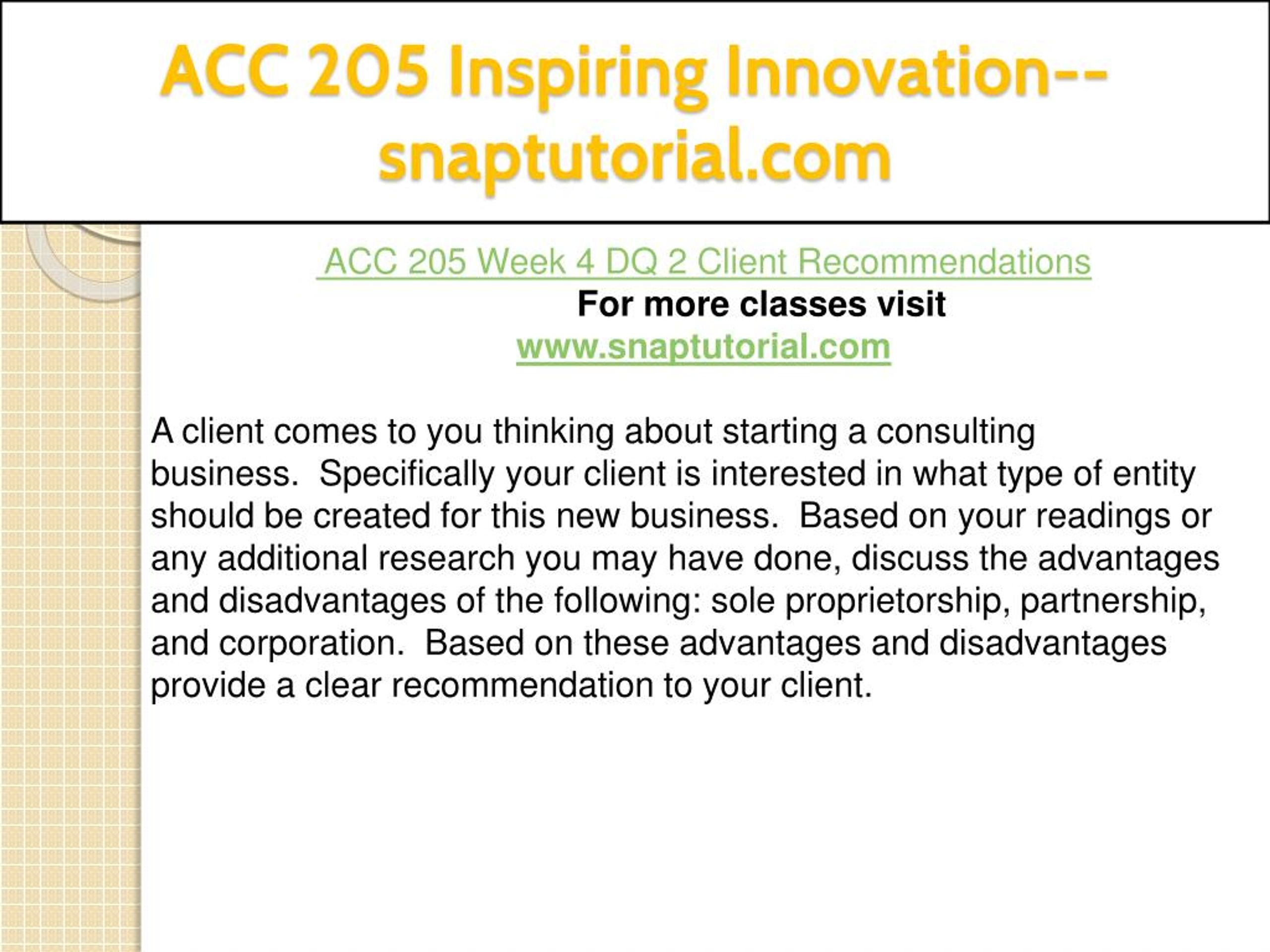 ACC 205 Inspiring Innovation--snaptutorial.com

ACC 205 Week 4 DQ 2 Client Recommendations

For more classes visit
www.snaptutorial.com

A client comes to you thinking about starting a consulting business. Specifically your client is interested in what type of entity should be created for this new business. Based on your readings or any additional research you may have done, discuss the advantages and disadvantages of the following: sole proprietorship, partnership, and corporation. Based on these advantages and disadvantages provide a clear recommendation to your client.